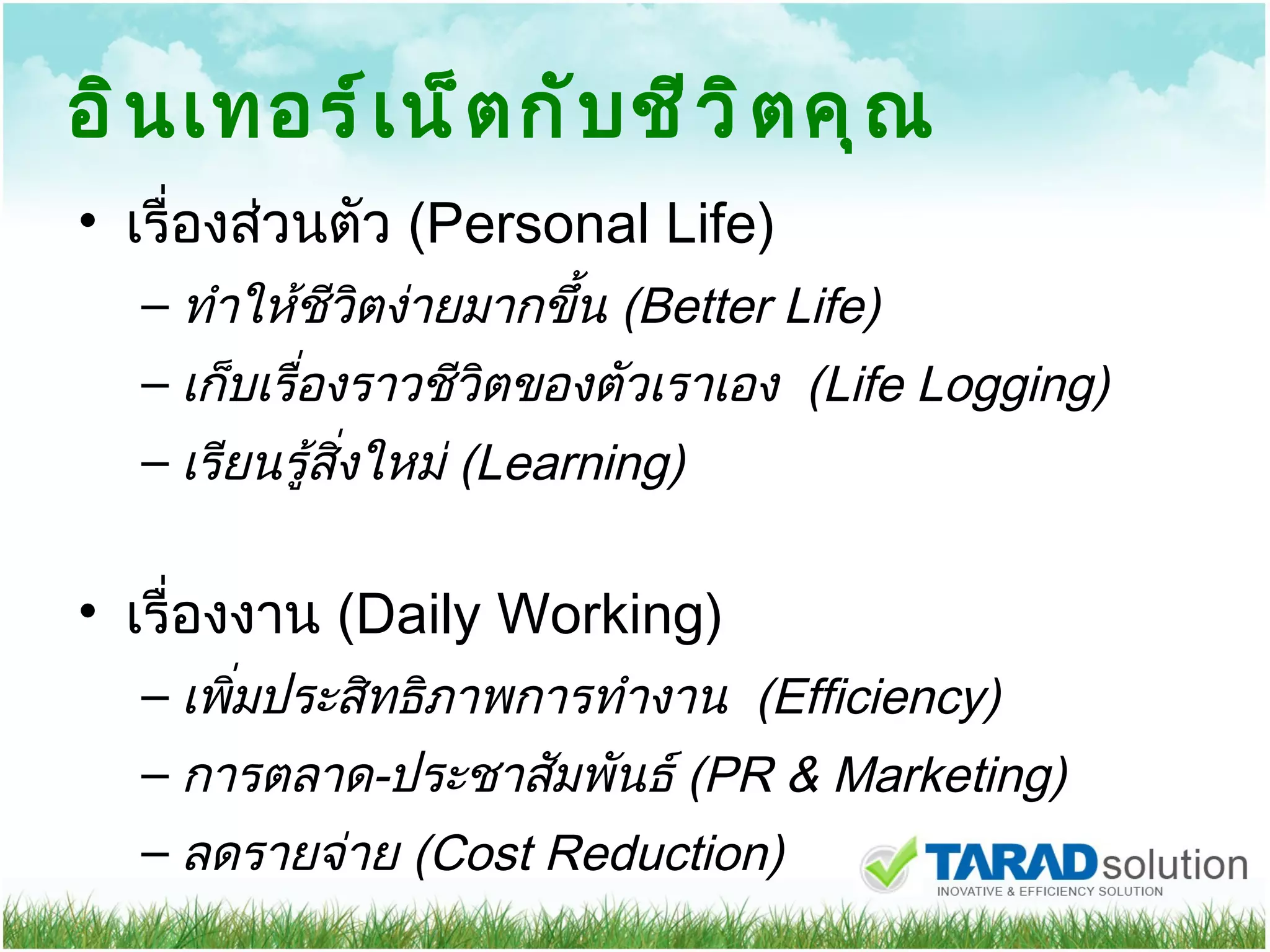 อินเทอร์เน็ตกับชีวิตคุณ

• เรื่องส่วนตัว (Personal Life)
– ทำให้ชีวิตง่ายมากขึ้น (Better Life)
– เก็บเรื่องราวชีวิตของตัวเราเอง (Life Logging)
– เรียนรู้สิ่งใหม่ (Learning)

• เรื่องงาน (Daily Working)
– เพิ่มประสิทธิภาพการทำงาน (Efficiency)
– การตลาด-ประชาสัมพันธ์ (PR & Marketing)
– ลดรายจ่าย (Cost Reduction)

TARADsolution
INOVATIVE & EFFICIENCY SOLUTION